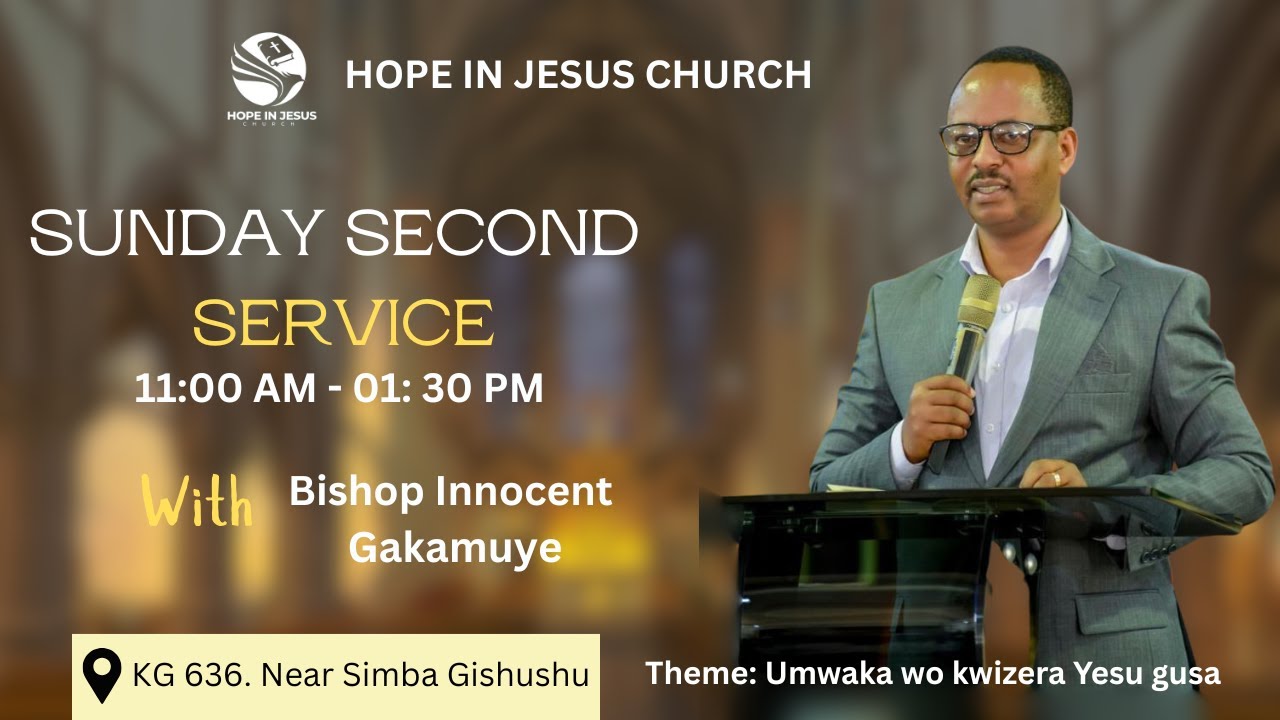 HOPE IN JESUS CHURCH

HOPE IN JESUS CHURCH

SUNDAY SECOND SERVICE

11:00 AM - 01: 30 PM

With Bishop Innocent Gakamuye

KG 636. Near Simba Gishushu

Theme: Umwaka wo kwizera Yesu gusa